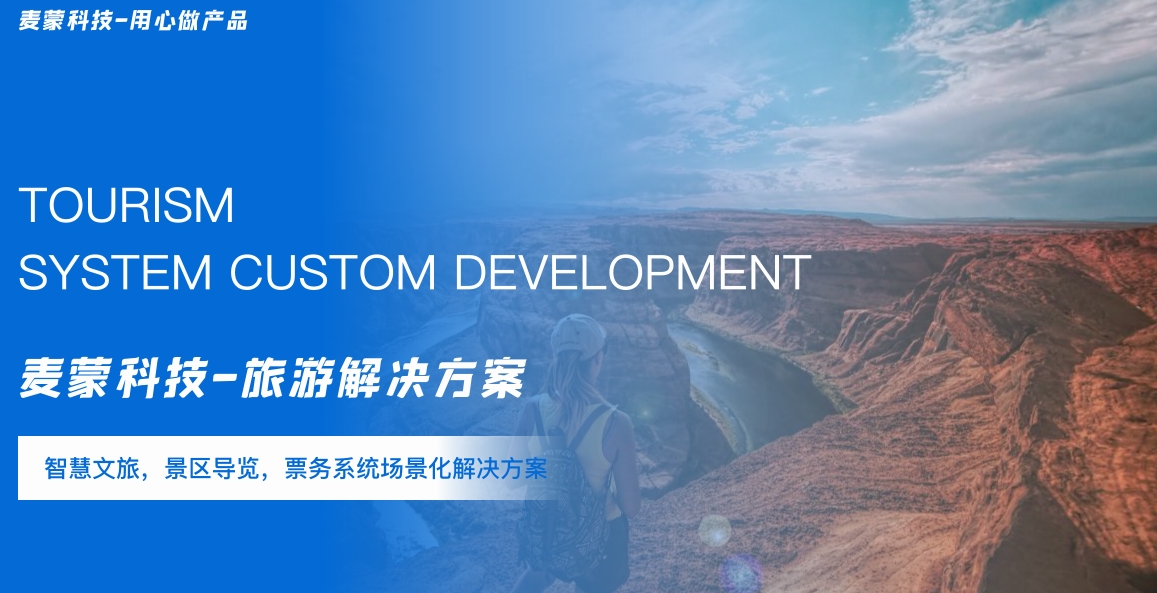 麦蒙科技-用心做产品

TOURISM
SYSTEM CUSTOM DEVELOPMENT

麦蒙科技-旅游解决方案

智慧文旅，景区导览，票务系统场景化解决方案